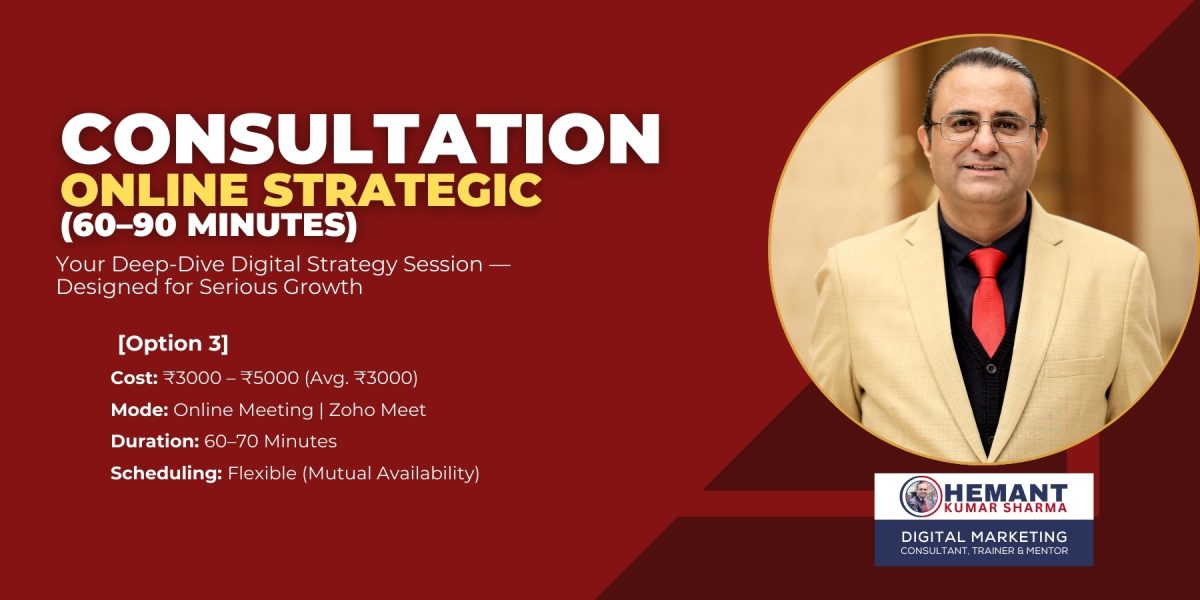 CONSULTATION
ONLINE STRATEGIC
(60–90 MINUTES)

Your Deep-Dive Digital Strategy Session — Designed for Serious Growth

[Option 3]

Cost: ₹3000 – ₹5000 (Avg. ₹3000)

Mode: Online Meeting | Zoho Meet

Duration: 60–70 Minutes

Scheduling: Flexible (Mutual Availability)

HEMANT
KUMAR SHARMA
DIGITAL MARKETING
CONSULTANT, TRAINER & MENTOR